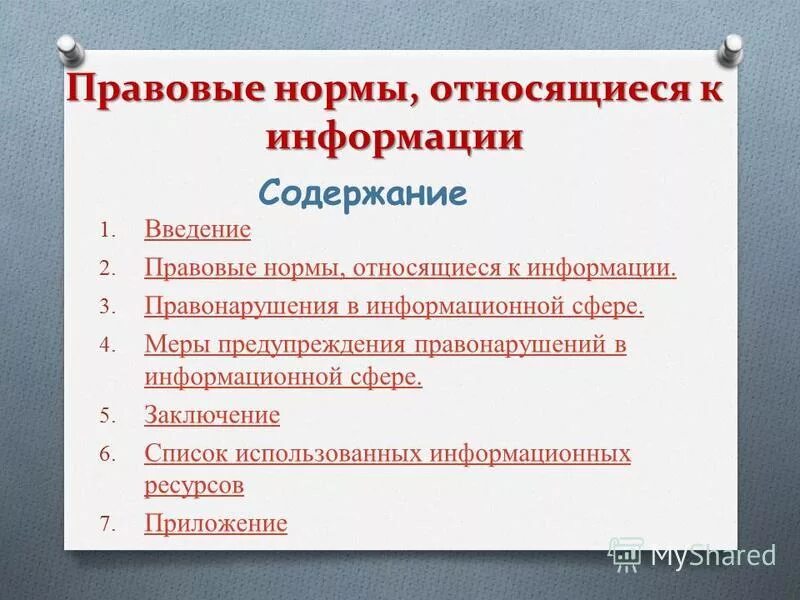 Правовые нормы, относящиеся к информации

Содержание

1. Введение
2. Правовые нормы, относящиеся к информации.
3. Правонарушения в информационной сфере.
4. Меры предупреждения правонарушений в информационной сфере.
5. Заключение
6. Список использованных информационных ресурсов
7. Приложение

MyShared